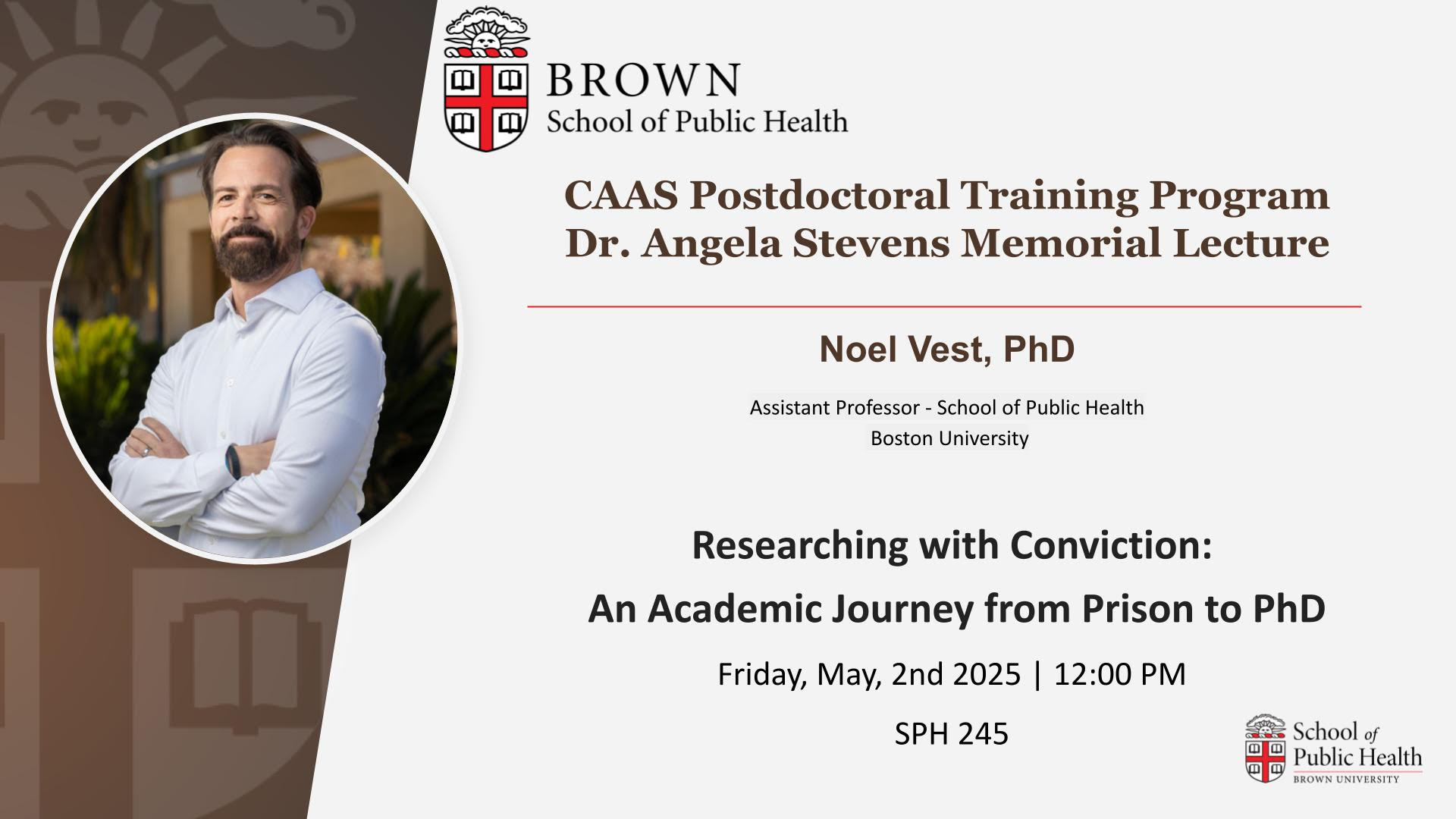 BROWN
School of Public Health

CAAS Postdoctoral Training Program
Dr. Angela Stevens Memorial Lecture

Noel Vest, PhD

Assistant Professor - School of Public Health
Boston University

Researching with Conviction:
An Academic Journey from Prison to PhD

Friday, May, 2nd 2025 | 12:00 PM

SPH 245

School of Public Health
BROWN UNIVERSITY